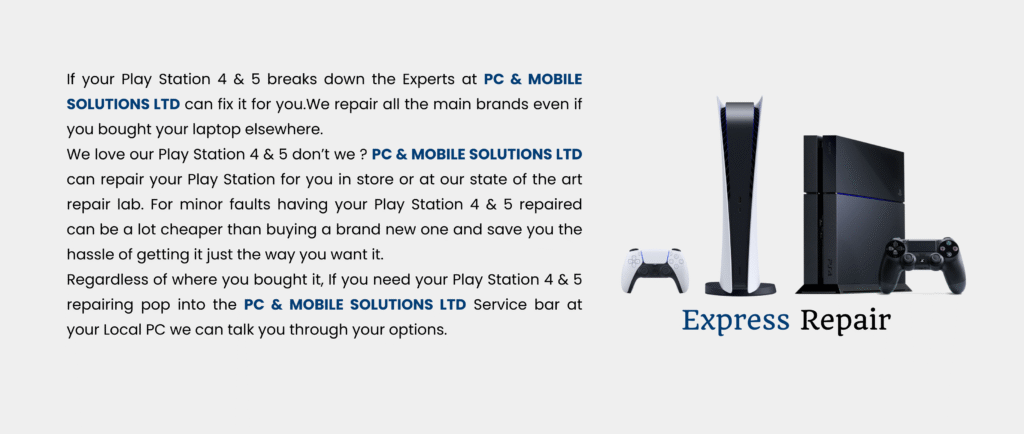 If your Play Station 4 & 5 breaks down the Experts at PC & MOBILE SOLUTIONS LTD can fix it for you.We repair all the main brands even if you bought your laptop elsewhere.
We love our Play Station 4 & 5 don't we ? PC & MOBILE SOLUTIONS LTD can repair your Play Station for you in store or at our state of the art repair lab. For minor faults having your Play Station 4 & 5 repaired can be a lot cheaper than buying a brand new one and save you the hassle of getting it just the way you want it.
Regardless of where you bought it, If you need your Play Station 4 & 5 repairing pop into the PC & MOBILE SOLUTIONS LTD Service bar at your Local PC we can talk you through your options.

Express Repair